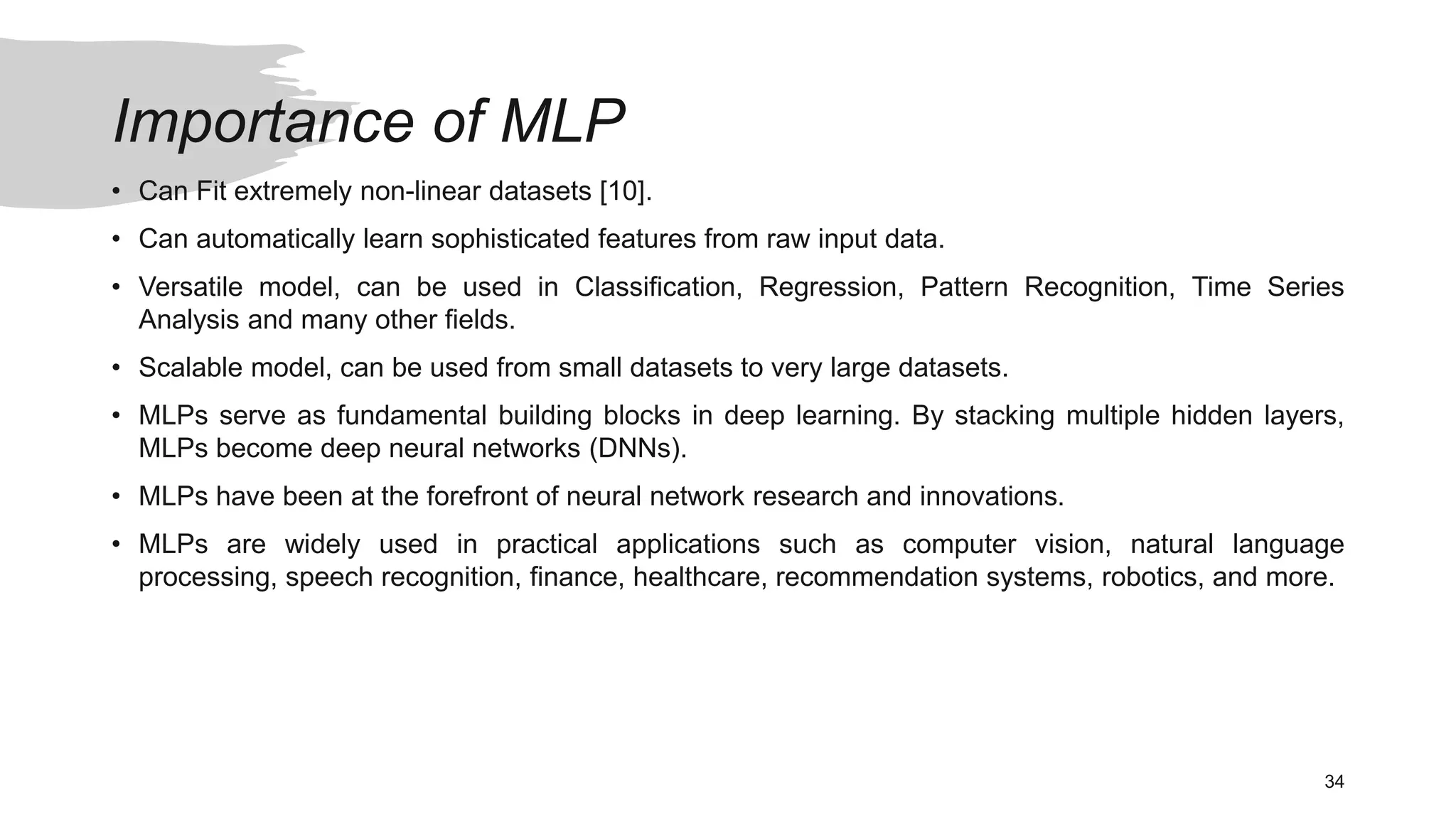 Importance of MLP

• Can Fit extremely non-linear datasets [10].

• Can automatically learn sophisticated features from raw input data.

• Versatile model, can be used in Classification, Regression, Pattern Recognition, Time Series Analysis and many other fields.

• Scalable model, can be used from small datasets to very large datasets.

• MLPs serve as fundamental building blocks in deep learning. By stacking multiple hidden layers, MLPs become deep neural networks (DNNs).

• MLPs have been at the forefront of neural network research and innovations.

• MLPs are widely used in practical applications such as computer vision, natural language processing, speech recognition, finance, healthcare, recommendation systems, robotics, and more.

34